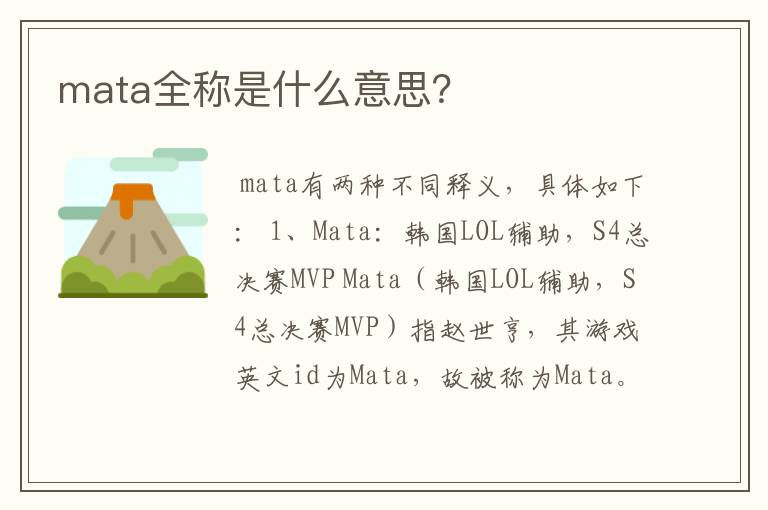 mata全称是什么意思?

mata有两种不同释义，具体如下：1、Mata：韩国LOL辅助，S4总决赛MVP Mata（韩国LOL辅助，S4总决赛MVP）指赵世亨，其游戏英文id为Mata，故被称为Mata。